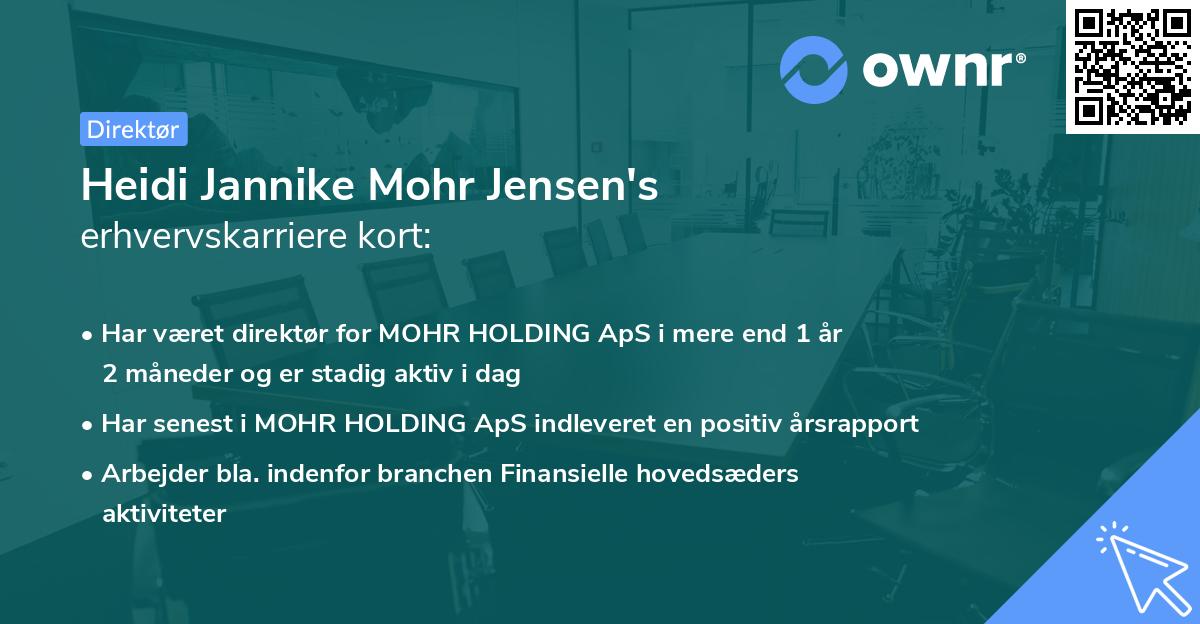 ownr®

Direktør

Heidi Jannike Mohr Jensen's
erhvervskarriere kort:

• Har været direktør for MOHR HOLDING ApS i mere end 1 år 2 måneder og er stadig aktiv i dag

• Har senest i MOHR HOLDING ApS indleveret en positiv årsrapport

• Arbejder bla. indenfor branchen Finansielle hovedsæders aktiviteter